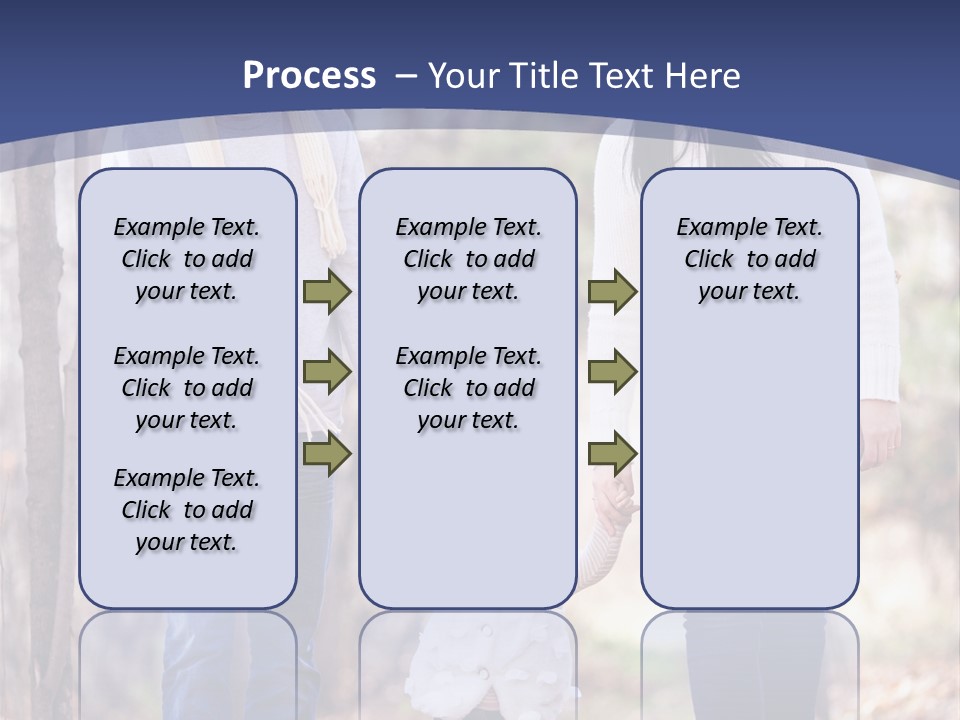 Process – Your Title Text Here

Example Text. Click to add your text.

Example Text. Click to add your text.

Example Text. Click to add your text.

Example Text. Click to add your text.

Example Text. Click to add your text.

Example Text. Click to add your text.